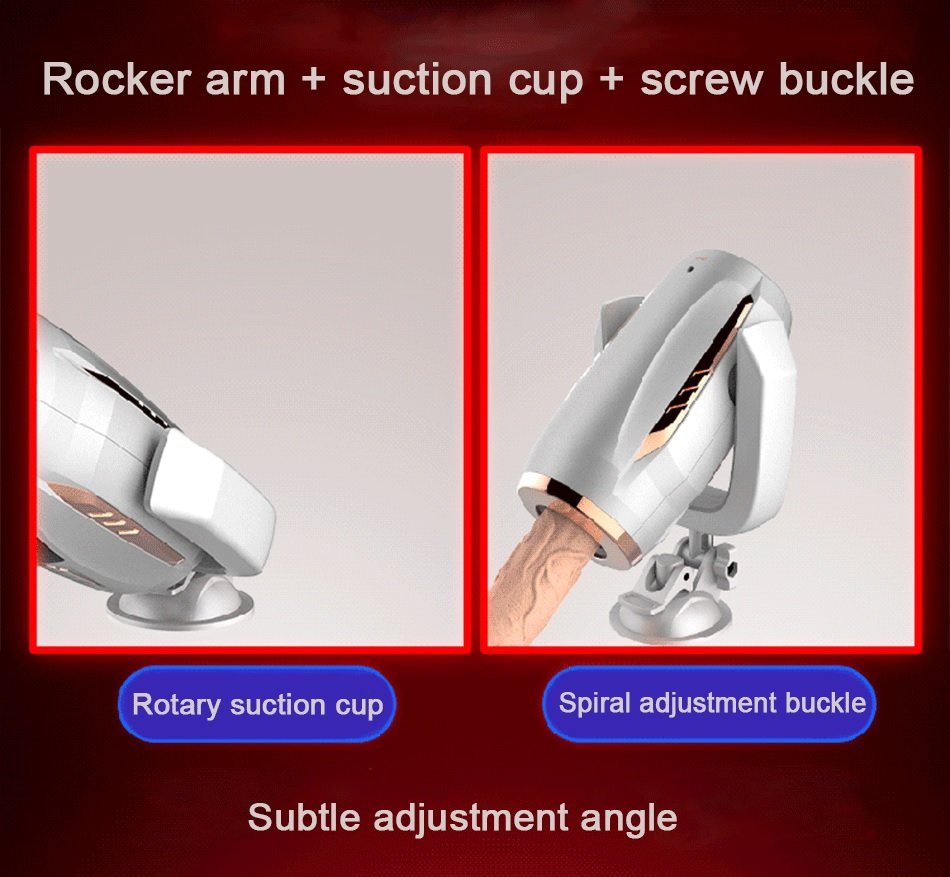 Rocker arm + suction cup + screw buckle

Rotary suction cup

Spiral adjustment buckle

Subtle adjustment angle